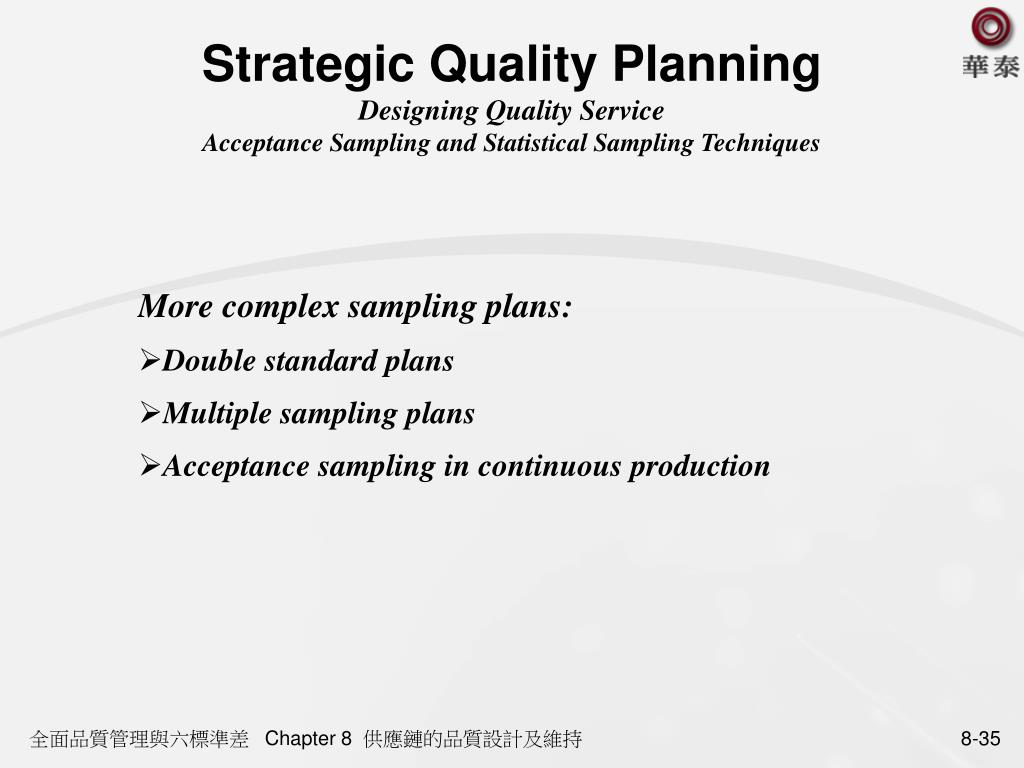 華泰

Strategic Quality Planning
Designing Quality Service
Acceptance Sampling and Statistical Sampling Techniques

More complex sampling plans:
➢Double standard plans
➢Multiple sampling plans
➢Acceptance sampling in continuous production

全面品質管理與六標準差 Chapter 8 供應鏈的品質設計及維持 8-35